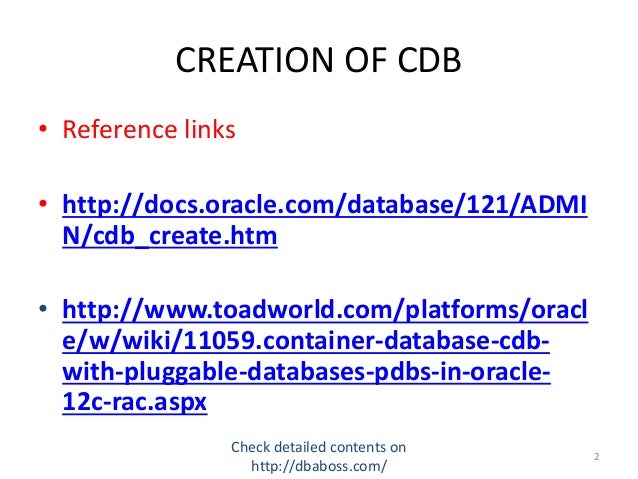 CREATION OF CDB

• Reference links

• http://docs.oracle.com/database/121/ADMIN/cdb_create.htm

• http://www.toadworld.com/platforms/oracle/w/wiki/11059.container-database-cdb-with-pluggable-databases-pdbs-in-oracle-12c-rac.aspx

Check detailed contents on http://dbaboss.com/

2